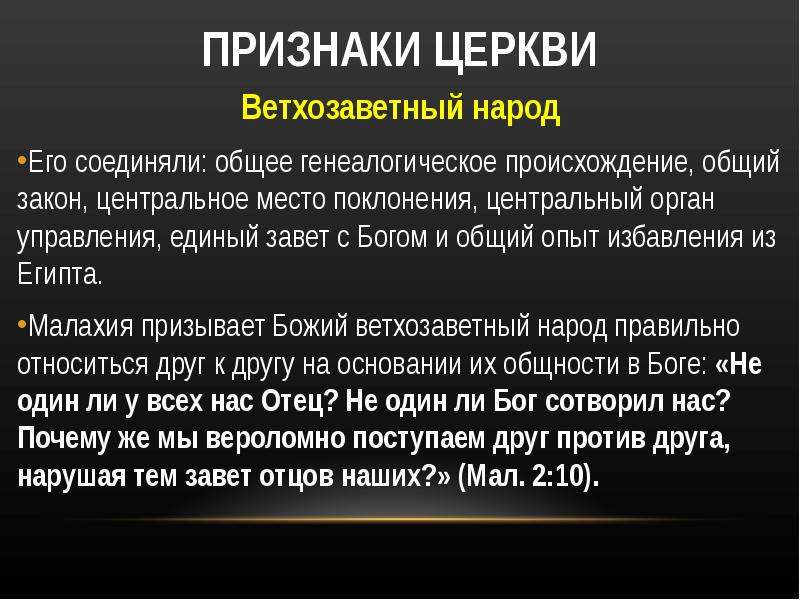 ПРИЗНАКИ ЦЕРКВИ

Ветхозаветный народ

•Его соединяли: общее генеалогическое происхождение, общий закон, центральное место поклонения, центральный орган управления, единый завет с Богом и общий опыт избавления из Египта.

•Малахия призывает Божий ветхозаветный народ правильно относиться друг к другу на основании их общности в Боге: «Не один ли у всех нас Отец? Не один ли Бог сотворил нас? Почему же мы вероломно поступаем друг против друга, нарушая тем завет отцов наших?» (Мал. 2:10).